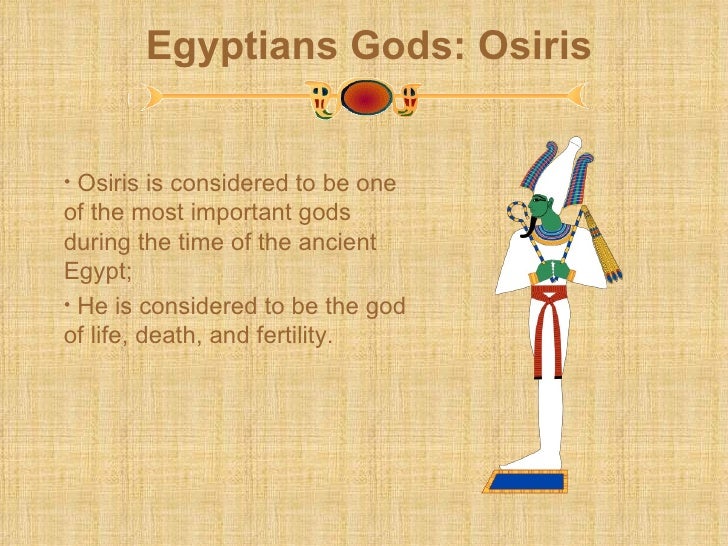 Egyptians Gods: Osiris

• Osiris is considered to be one of the most important gods during the time of the ancient Egypt;

• He is considered to be the god of life, death, and fertility.